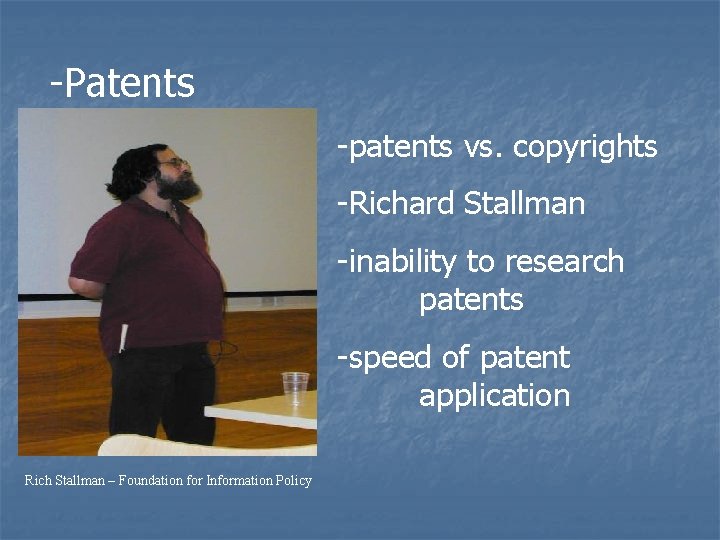 -Patents

-patents vs. copyrights

-Richard Stallman

-inability to research patents

-speed of patent application

Rich Stallman – Foundation for Information Policy